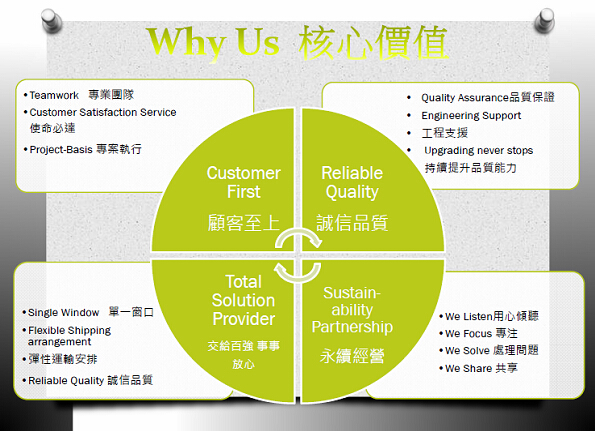 Why Us 核心價值

• Teamwork 專業團隊
• Customer Satisfaction Service 使命必達
• Project-Basis 專案執行

• Quality Assurance品質保證
• Engineering Support
• 工程支援
• Upgrading never stops 持續提升品質能力

Customer First
顧客至上

Reliable Quality
誠信品質

Total Solution Provider
交給百強 事事放心

Sustain-ability Partnership
永續經營

• Single Window 單一窗口
• Flexible Shipping arrangement
• 彈性運輸安排
• Reliable Quality 誠信品質

• We Listen用心傾聽
• We Focus 專注
• We Solve 處理問題
• We Share 共享